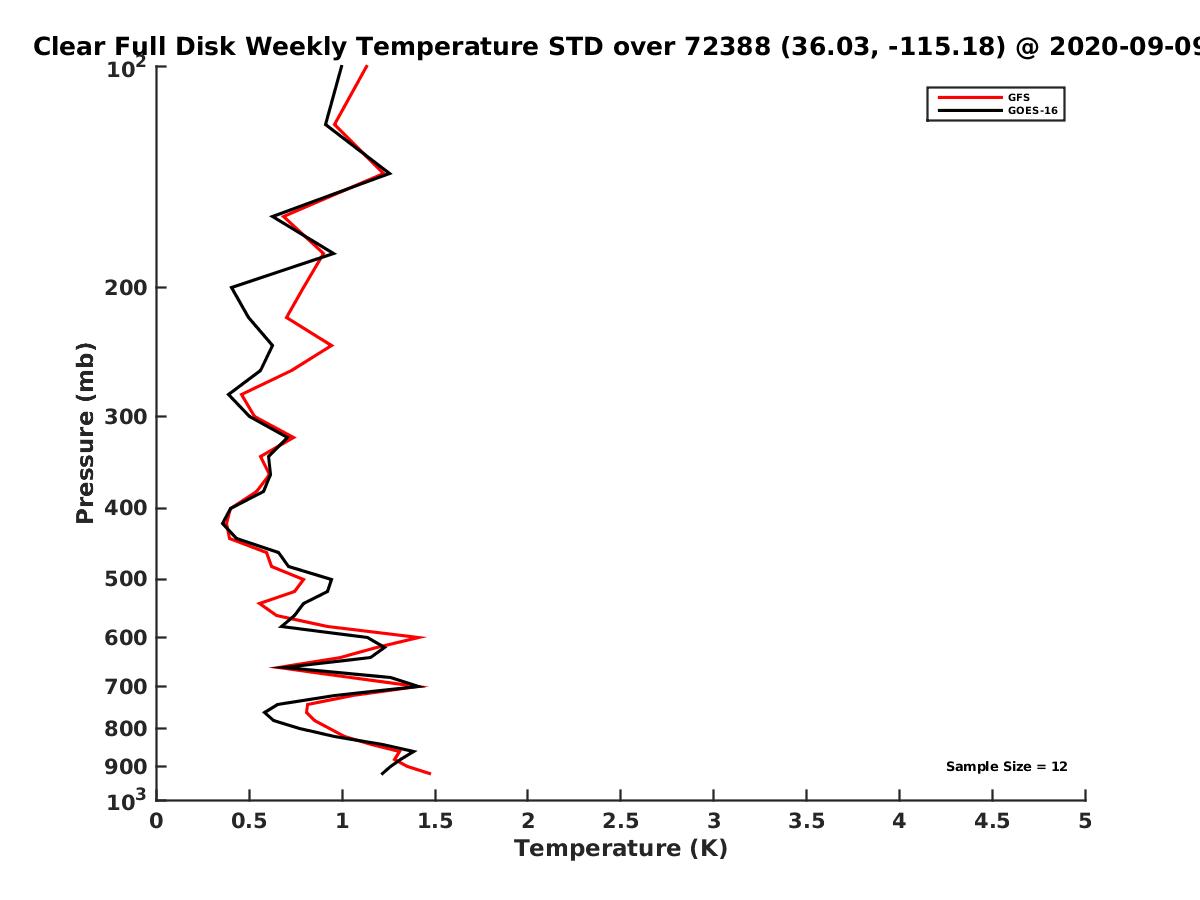 Clear Full Disk Weekly Temperature STD over 72388 (36.03, -115.18) @ 2020-09-09

GFS
GOES-16

Pressure (mb)

$10^2$
200
300
400
500
600
700
800
900
$10^3$

Sample Size = 12

0
0.5
1
1.5
2
2.5
3
3.5
4
4.5
5

Temperature (K)